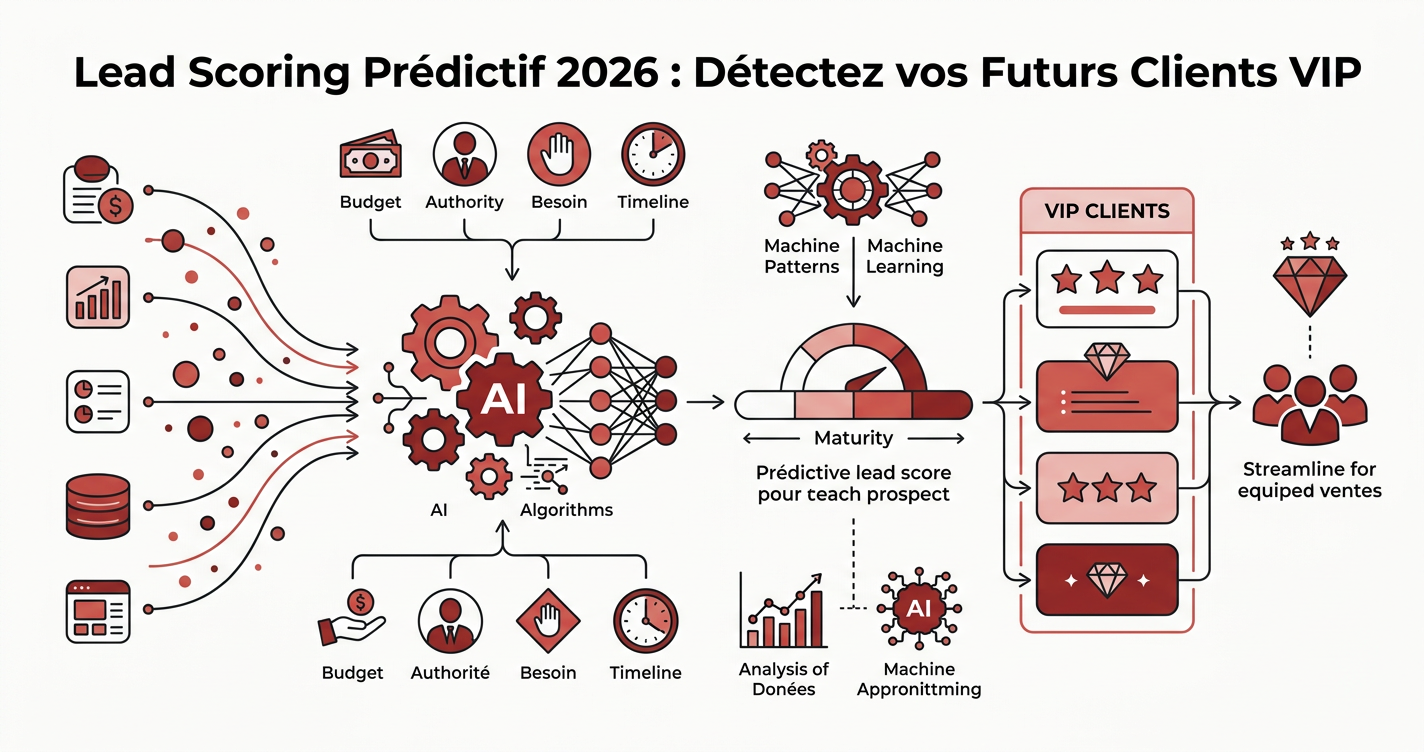 Lead Scoring Prédictif 2026 : Détectez vos Futurs Clients VIP

Budget
Authority
Besoin
Timeline

AI

AI
Algorithms

Budget
Authorité
Besoin
Timeline

Machine Patterns
Machine Learning

Maturity

Prédictive lead score pour teach prospect

Analysis of Donées
AI
Machine Appronittming

VIP CLIENTS

Streamline for equiped ventes